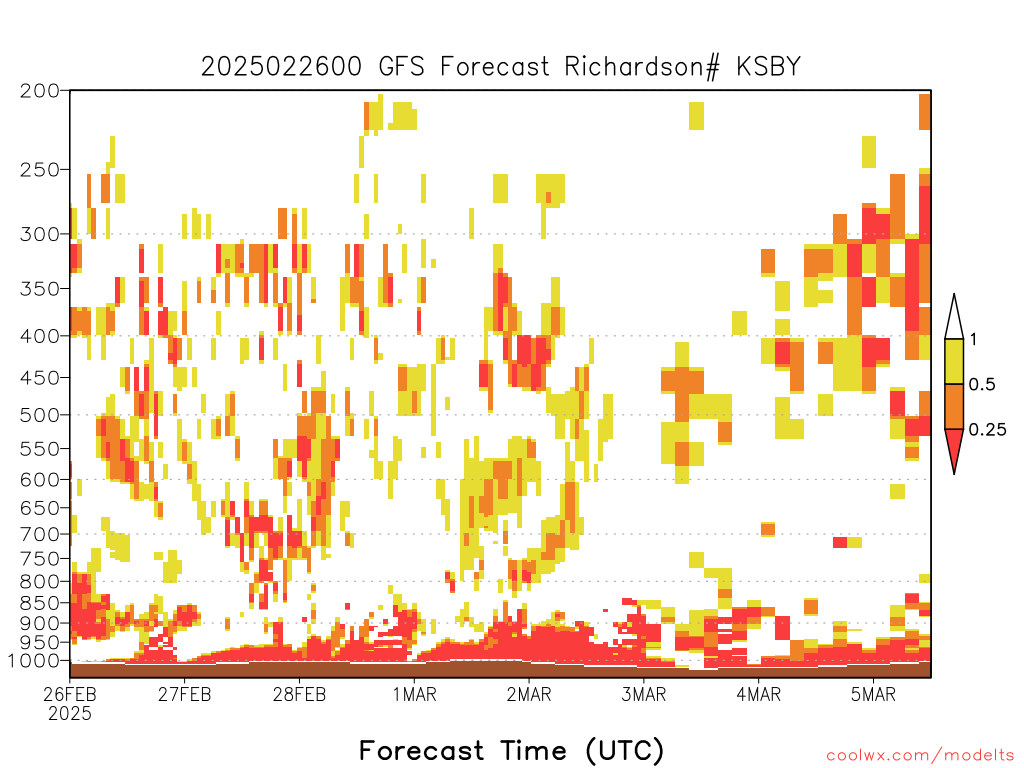 2025022600 GFS Forecast Richardson# KSBY

200
250
300
350
400
450
500
550
600
650
700
750
800
850
900
950
1000

1
0.5
0.25

26FEB 2025
27FEB
28FEB
1MAR
2MAR
3MAR
4MAR
5MAR

Forecast Time (UTC)

coolwx.com/modelts